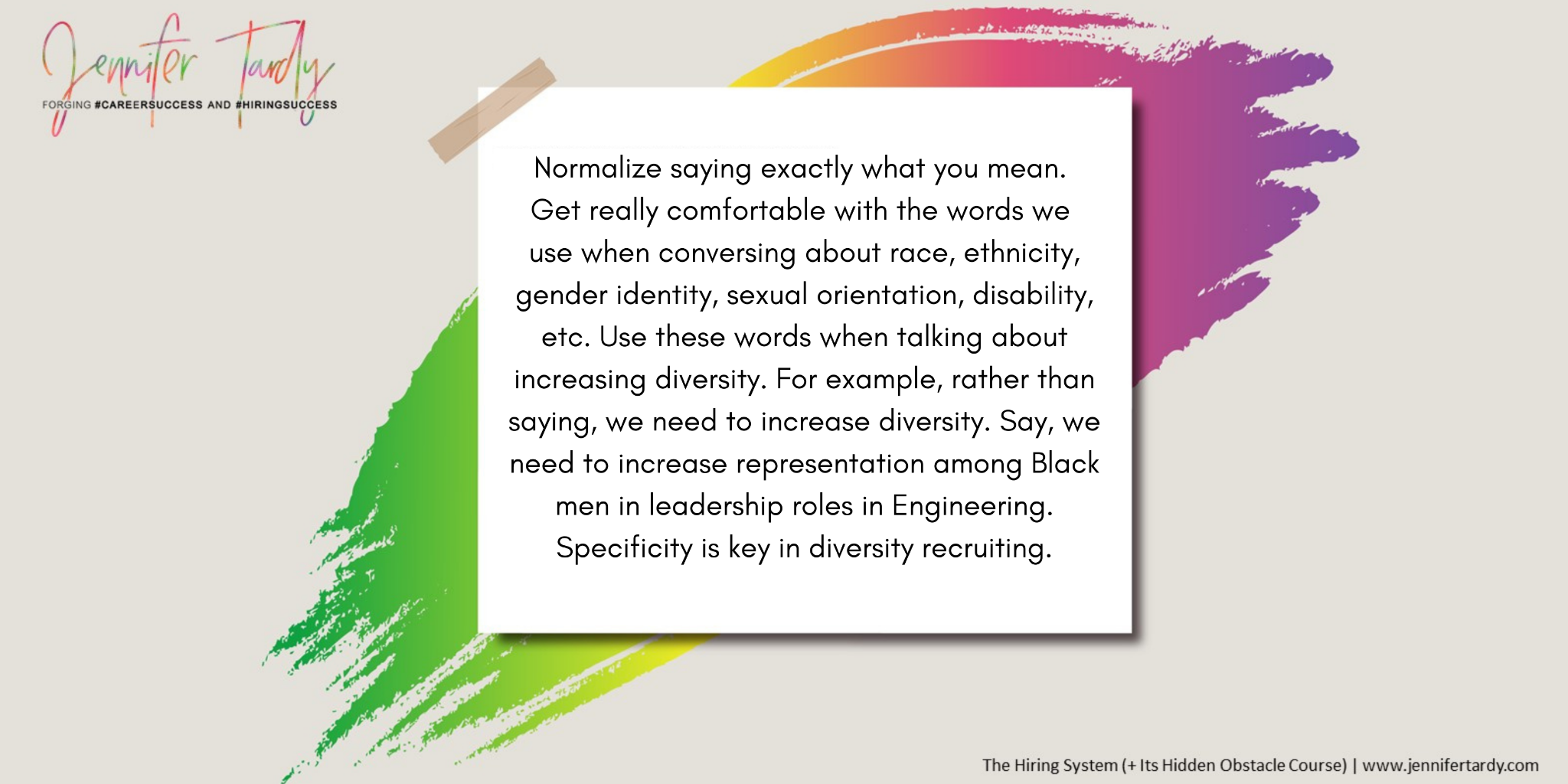 Jennifer Tardy
FORGING #CAREERSUCCESS AND #HIRINGSUCCESS

Normalize saying exactly what you mean. Get really comfortable with the words we use when conversing about race, ethnicity, gender identity, sexual orientation, disability, etc. Use these words when talking about increasing diversity. For example, rather than saying, we need to increase diversity. Say, we need to increase representation among Black men in leadership roles in Engineering. Specificity is key in diversity recruiting.

The Hiring System (+ Its Hidden Obstacle Course) | www.jennifertardy.com